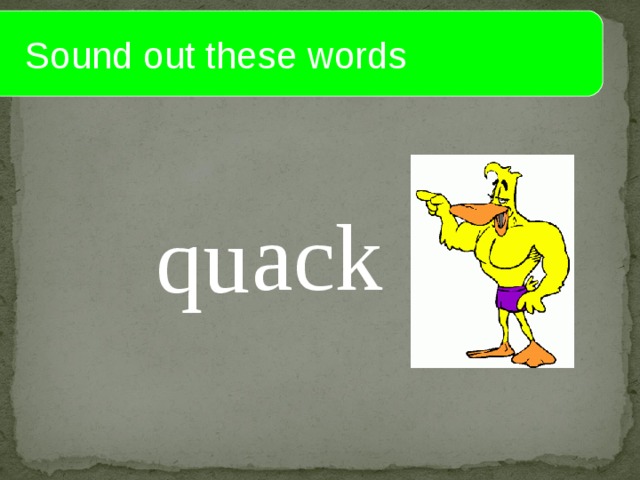 Sound out these words

quack